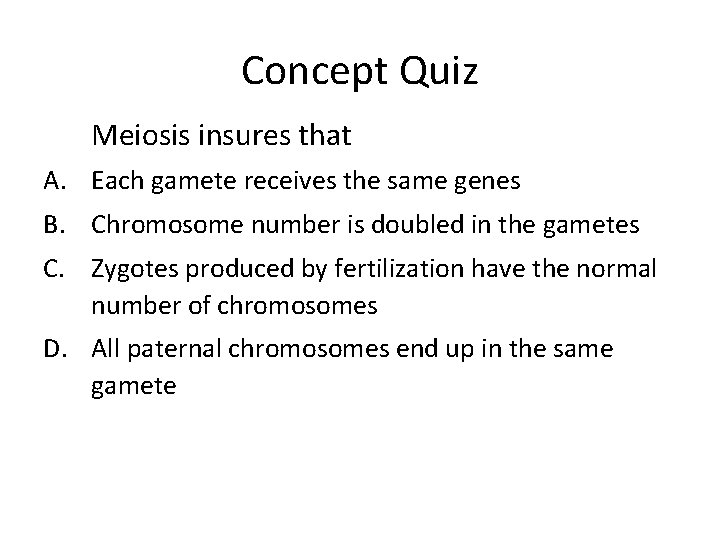 Concept Quiz

Meiosis insures that

A. Each gamete receives the same genes

B. Chromosome number is doubled in the gametes

C. Zygotes produced by fertilization have the normal number of chromosomes

D. All paternal chromosomes end up in the same gamete